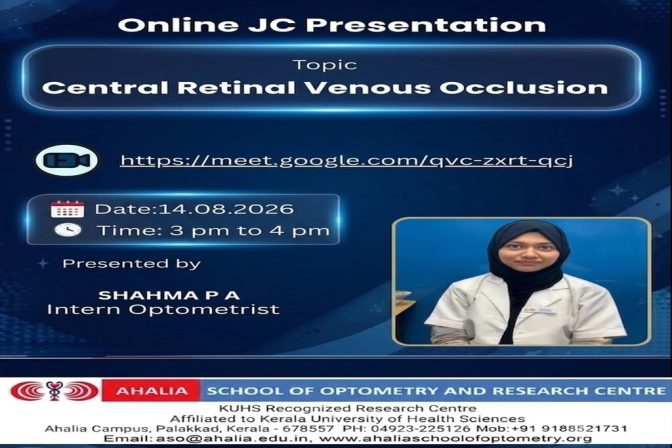 Online JC Presentation

Topic
Central Retinal Venous Occlusion

https://meet.google.com/qvc-zxrt-qcj

Date:14.08.2026
Time: 3 pm to 4 pm

Presented by

SHAHMA P A
Intern Optometrist

AHALIA SCHOOL OF OPTOMETRY AND RESEARCH CENTRE
KUHS Recognized Research Centre
Affiliated to Kerala University of Health Sciences
Ahalia Campus, Palakkad, Kerala - 678557 PH: 04923-225126 Mob:+91 9188521731
Email: aso@ahalia.edu.in, www.ahaliaschoolofoptometry.org